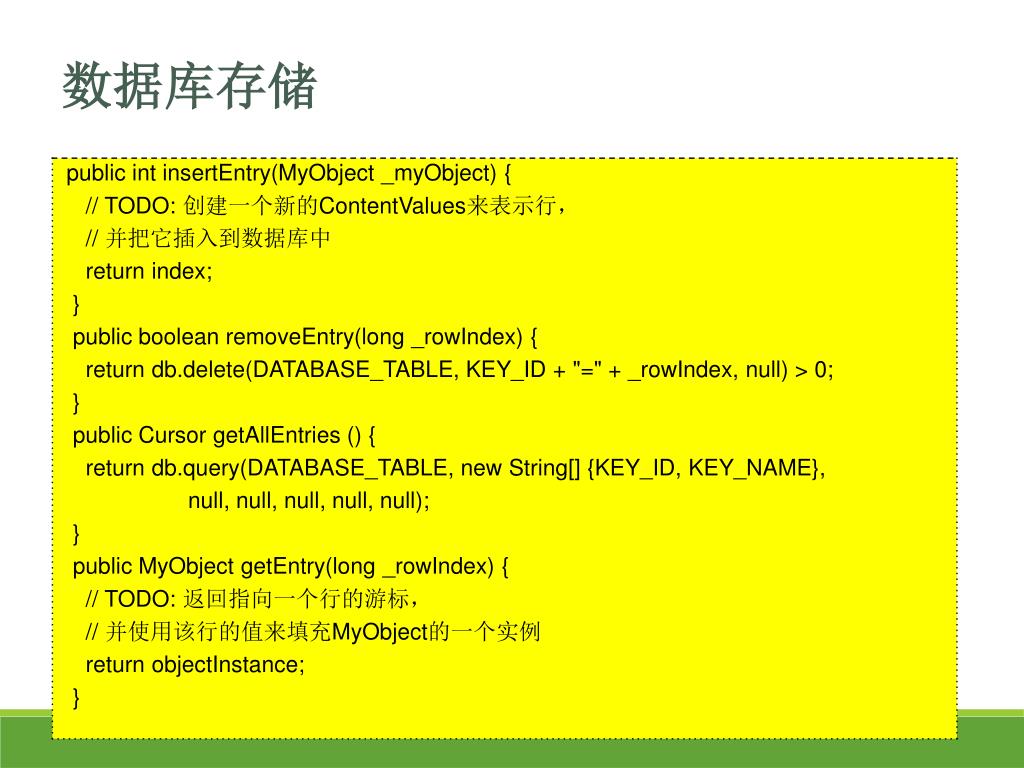 数据库存储

public int insertEntry(MyObject _myObject) {
  // TODO: 创建一个新的ContentValues来表示行，
  // 并把它插入到数据库中
  return index;
}
public boolean removeEntry(long _rowIndex) {
  return db.delete(DATABASE_TABLE, KEY_ID + "=" + _rowIndex, null) > 0;
}
public Cursor getAllEntries () {
  return db.query(DATABASE_TABLE, new String[] {KEY_ID, KEY_NAME},
    null, null, null, null, null);
}
public MyObject getEntry(long _rowIndex) {
  // TODO: 返回指向一个行的游标，
  // 并使用该行的值来填充MyObject的一个实例
  return objectInstance;
}